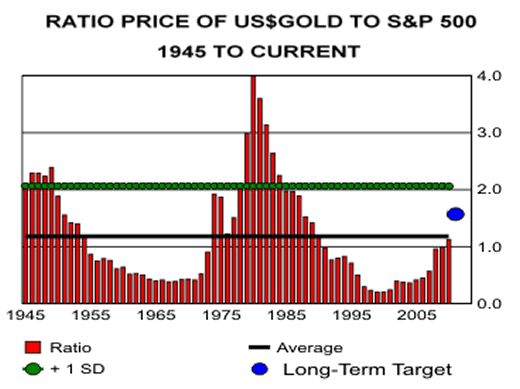 RATIO PRICE OF US$GOLD TO S&P 500
1945 TO CURRENT

4.0
3.0
2.0
1.0
0.0

1945 1955 1965 1975 1985 1995 2005

Ratio
Average
+ 1 SD
Long-Term Target